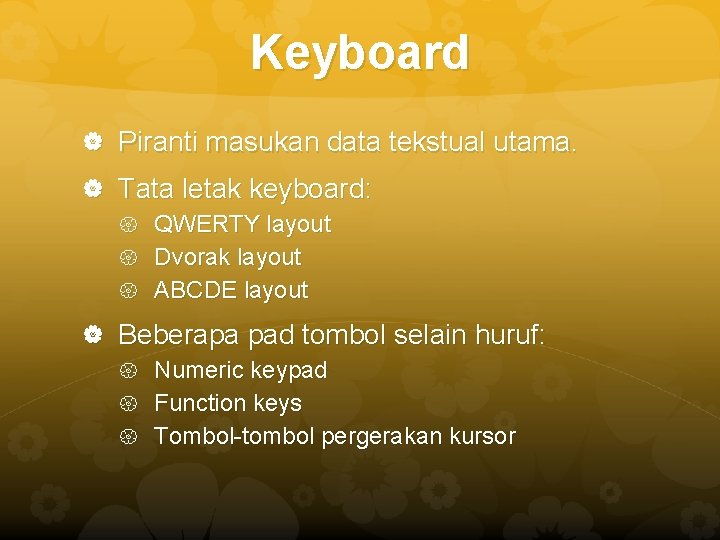 Keyboard

Piranti masukan data tekstual utama.

Tata letak keyboard:
QWERTY layout
Dvorak layout
ABCDE layout

Beberapa pad tombol selain huruf:
Numeric keypad
Function keys
Tombol-tombol pergerakan kursor